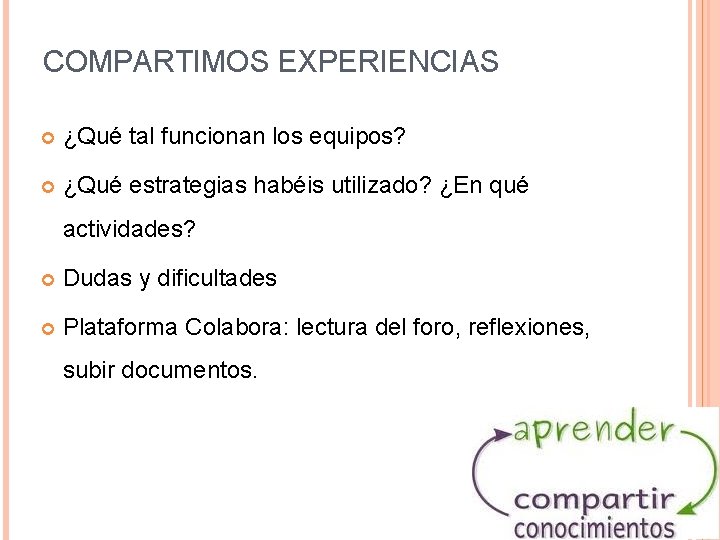 COMPARTIMOS EXPERIENCIAS

¿Qué tal funcionan los equipos?

¿Qué estrategias habéis utilizado? ¿En qué actividades?

Dudas y dificultades

Plataforma Colabora: lectura del foro, reflexiones, subir documentos.

aprender
compartir
conocimientos